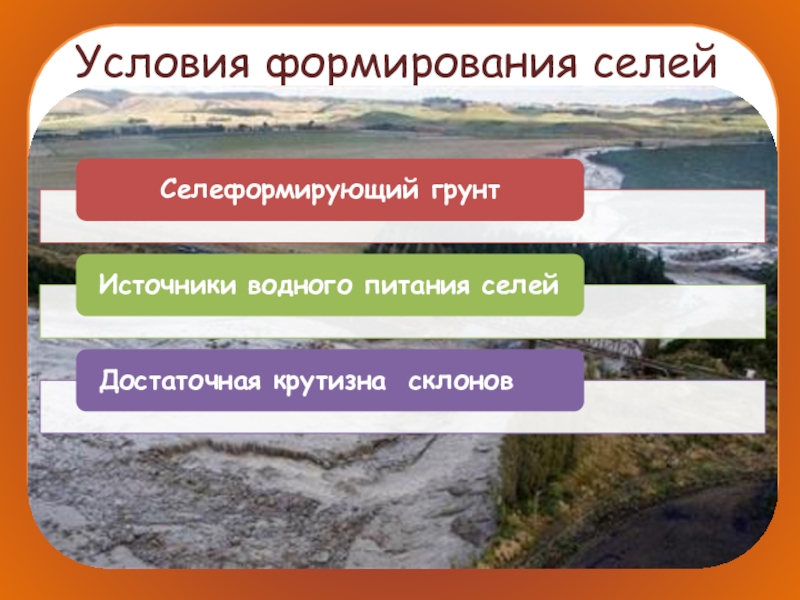 Условия формирования селей

Селеформирующий грунт

Источники водного питания селей

Достаточная крутизна склонов